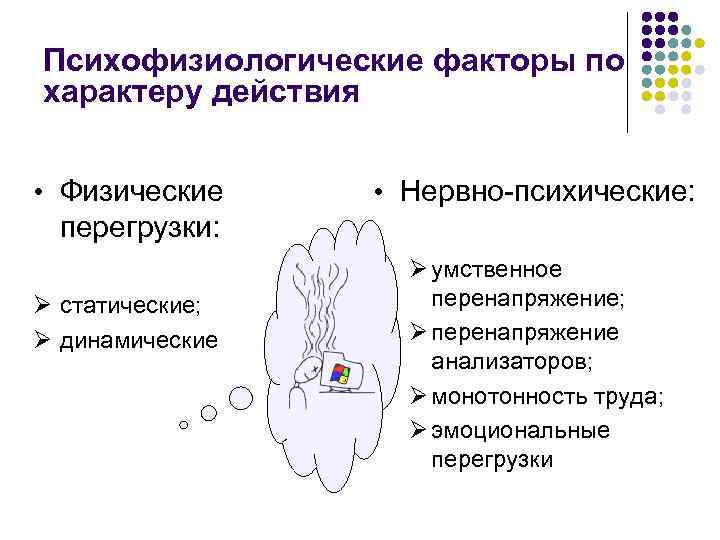 Психофизиологические факторы по характеру действия

• Физические перегрузки:

➢ статические;
➢ динамические

• Нервно-психические:

➢ умственное перенапряжение;
➢ перенапряжение анализаторов;
➢ монотонность труда;
➢ эмоциональные перегрузки